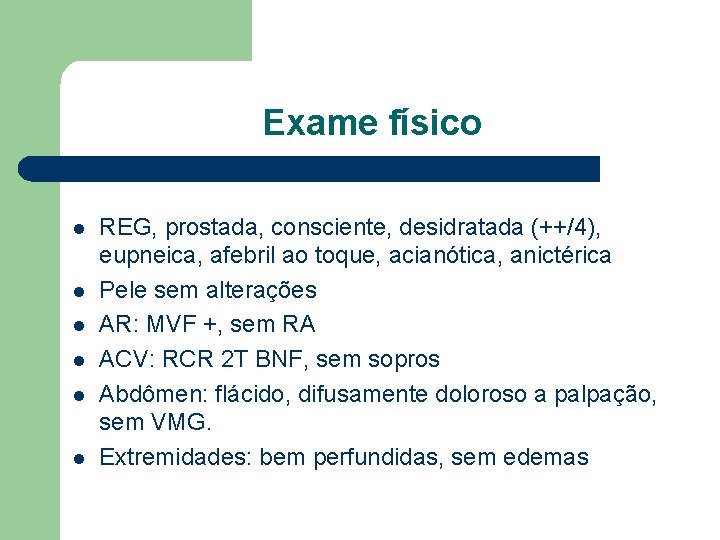 Exame físico

- REG, prostada, consciente, desidratada (++/4), eupneica, afebril ao toque, acianótica, anictérica
- Pele sem alterações
- AR: MVF +, sem RA
- ACV: RCR 2T BNF, sem sopros
- Abdômen: flácido, difusamente doloroso a palpação, sem VMG.
- Extremidades: bem perfundidas, sem edemas